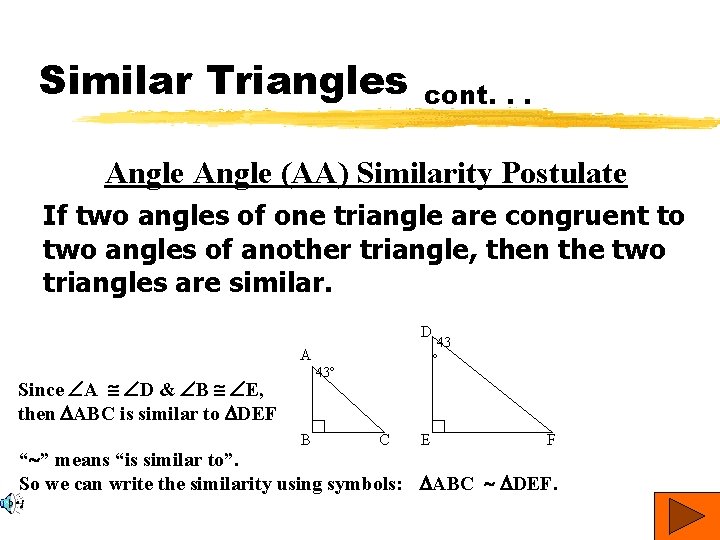 Similar Triangles cont. . .

Angle Angle (AA) Similarity Postulate

If two angles of one triangle are congruent to two angles of another triangle, then the two triangles are similar.

Since $\angle A \cong \angle D$ & $\angle B \cong \angle E$, then $\Delta ABC$ is similar to $\Delta DEF$

A
43°
B
C

D
43
°
E
F

"~" means "is similar to".
So we can write the similarity using symbols: $\Delta ABC \sim \Delta DEF$.